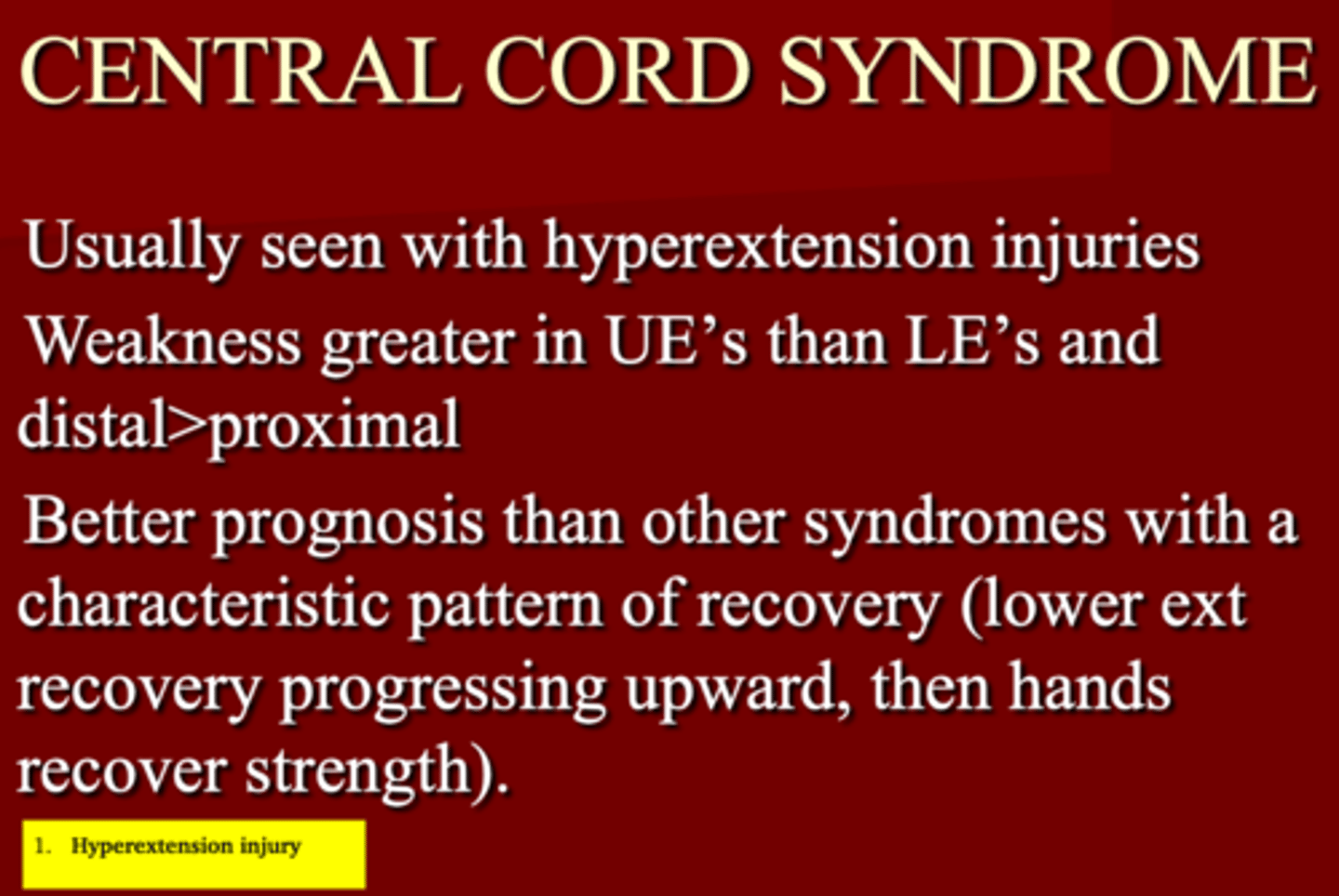 CENTRAL CORD SYNDROME

Usually seen with hyperextension injuries

Weakness greater in UE's than LE's and distal>proximal

Better prognosis than other syndromes with a characteristic pattern of recovery (lower ext recovery progressing upward, then hands recover strength).

1. Hyperextension injury